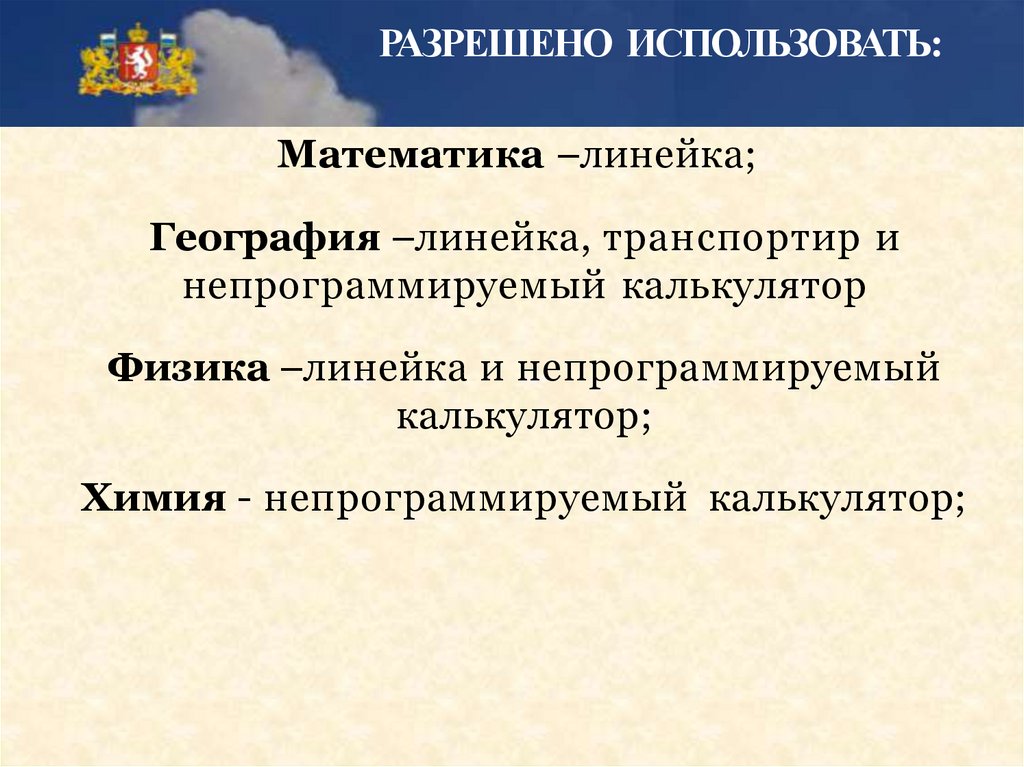 РАЗРЕШЕНО ИСПОЛЬЗОВАТЬ:

Математика –линейка;

География –линейка, транспортир и непрограммируемый калькулятор

Физика –линейка и непрограммируемый калькулятор;

Химия - непрограммируемый калькулятор;